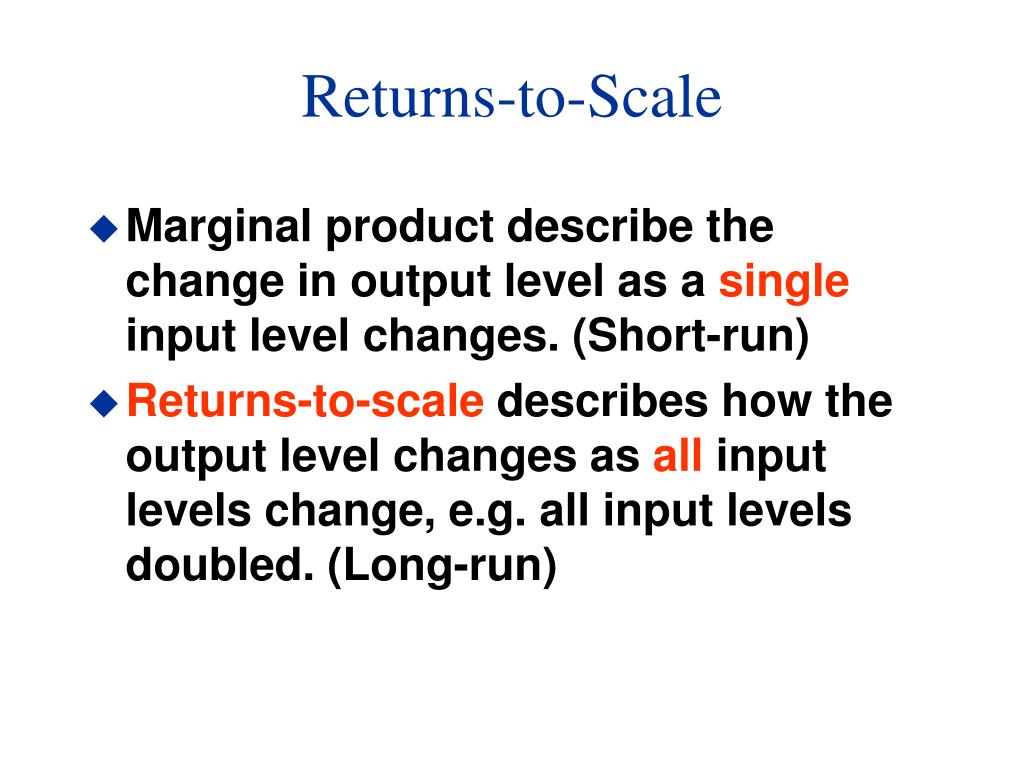 Returns-to-Scale

◆ Marginal product describe the change in output level as a single input level changes. (Short-run)

◆ Returns-to-scale describes how the output level changes as all input levels change, e.g. all input levels doubled. (Long-run)